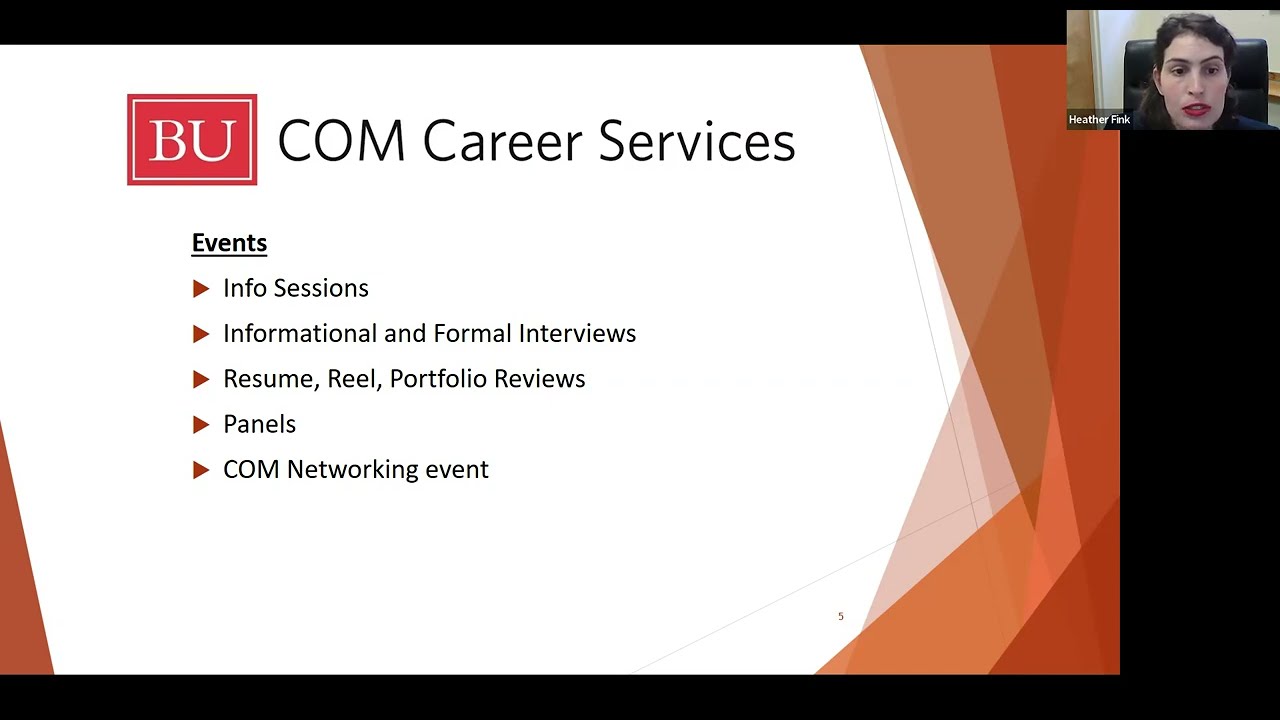 BU COM Career Services

Events

Info Sessions

Informational and Formal Interviews

Resume, Reel, Portfolio Reviews

Panels

COM Networking event

5

Heather Fink